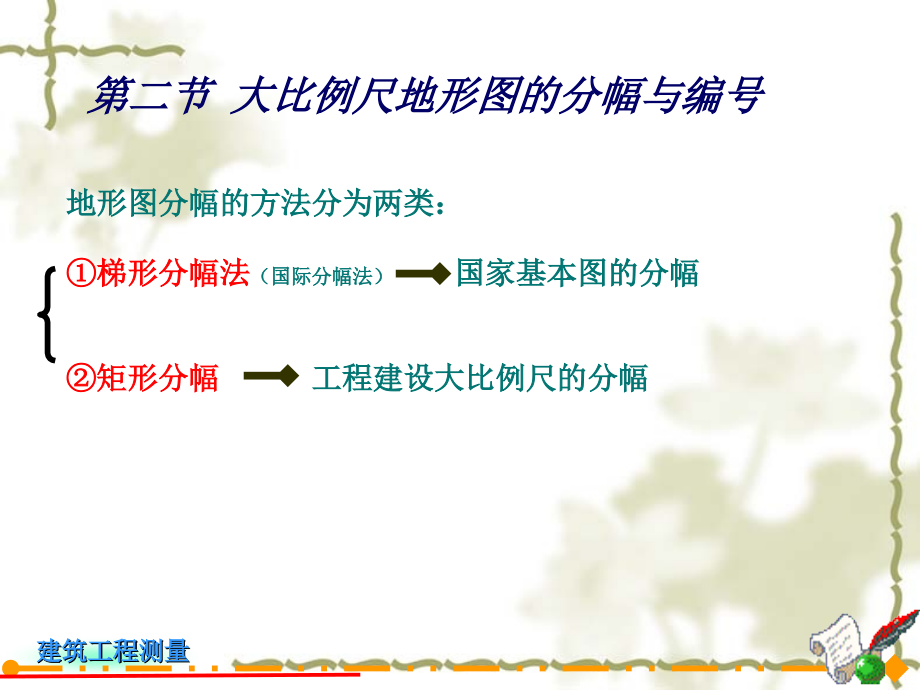 第二节 大比例尺地形图的分幅与编号

地形图分幅的方法分为两类：

①梯形分幅法（国际分幅法）→国家基本图的分幅

②矩形分幅 → 工程建设大比例尺的分幅

建筑工程测量